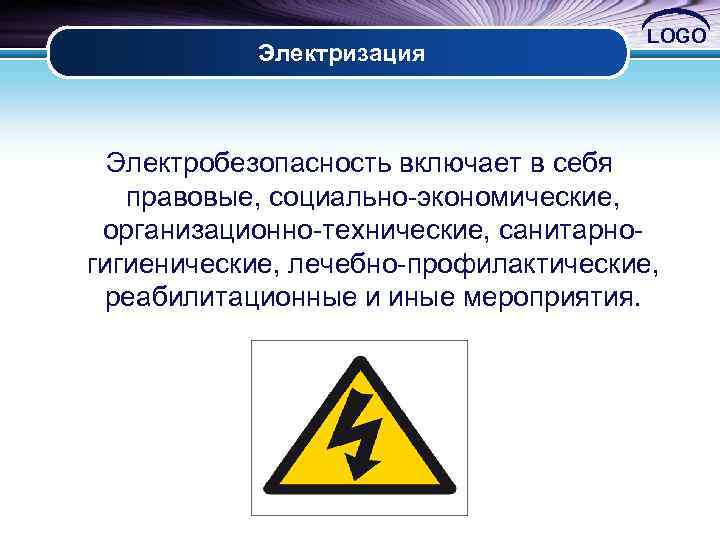 LOGO

Электризация

Электробезопасность включает в себя правовые, социально-экономические, организационно-технические, санитарно-гигиенические, лечебно-профилактические, реабилитационные и иные мероприятия.